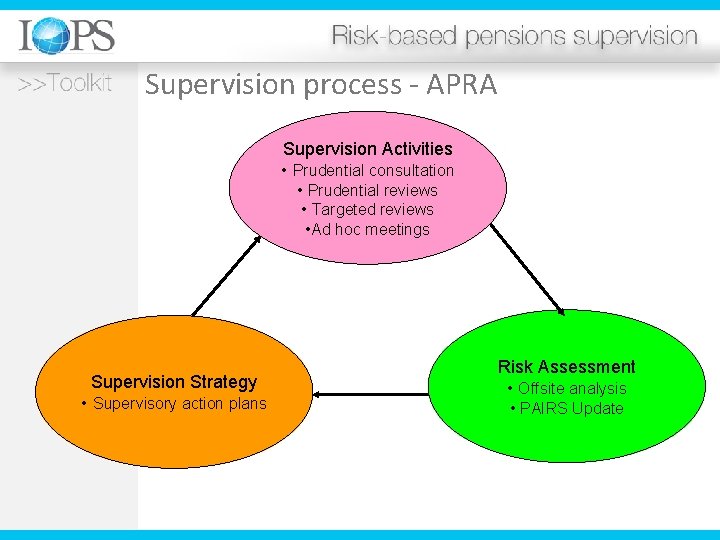 IOPS

Risk-based pensions supervision

>>Toolkit

Supervision process - APRA

Supervision Activities
• Prudential consultation
• Prudential reviews
• Targeted reviews
•Ad hoc meetings

Risk Assessment
• Offsite analysis
• PAIRS Update

Supervision Strategy
• Supervisory action plans